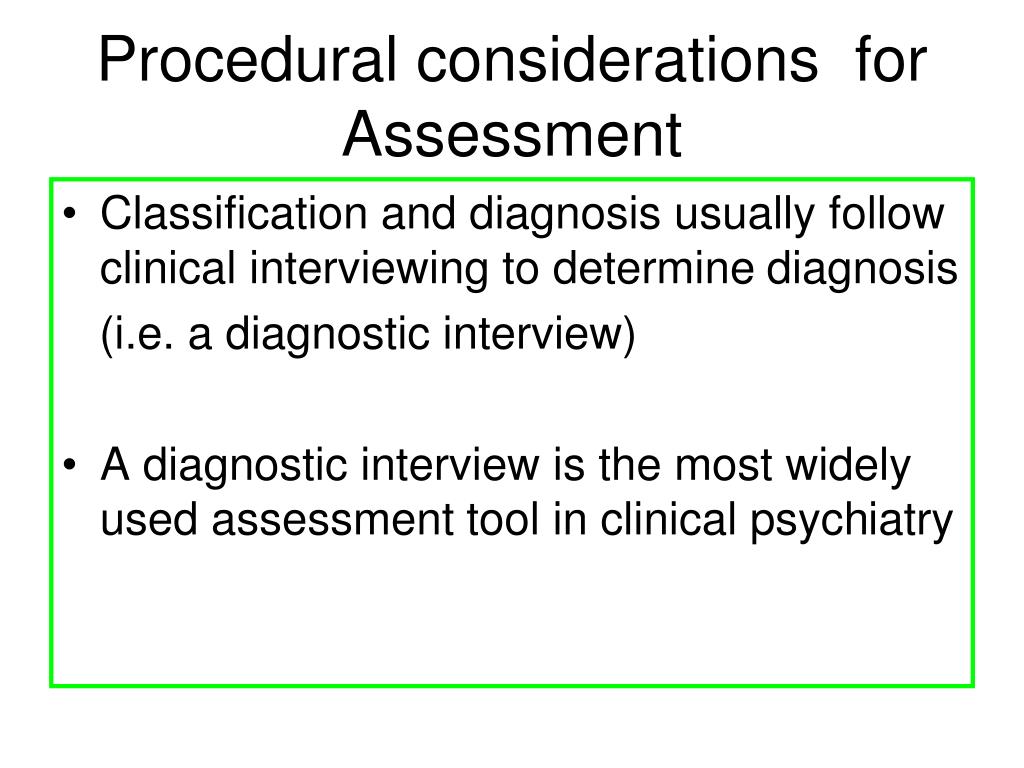 Procedural considerations for Assessment

• Classification and diagnosis usually follow clinical interviewing to determine diagnosis (i.e. a diagnostic interview)

• A diagnostic interview is the most widely used assessment tool in clinical psychiatry